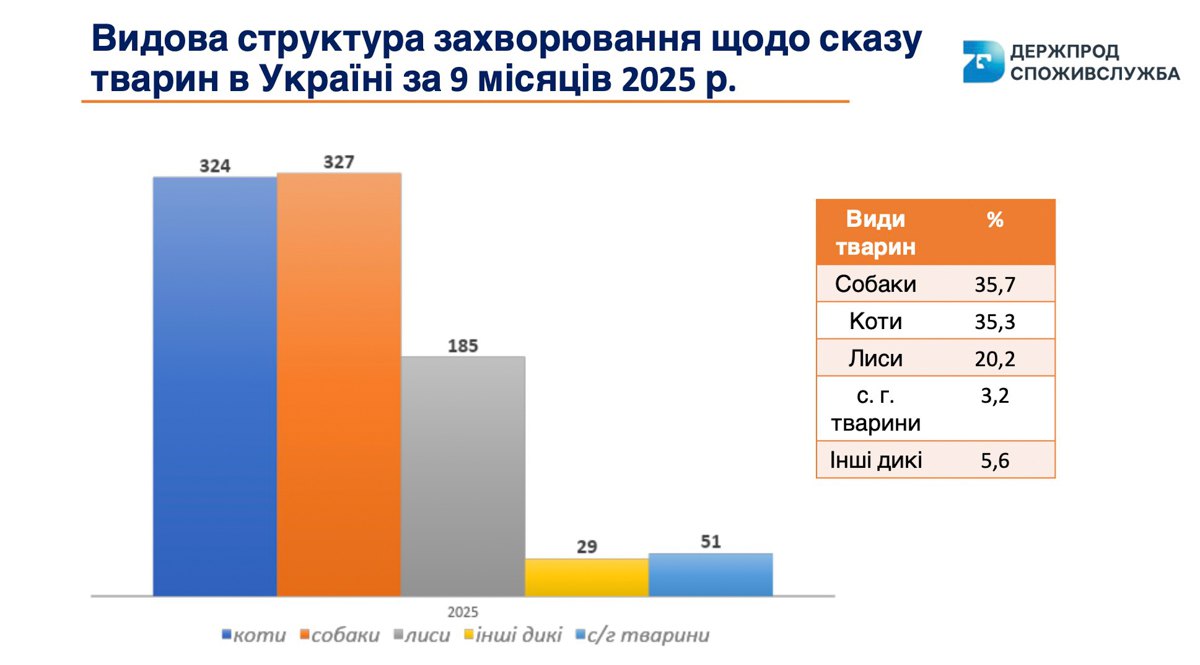 Видова структура захворювання щодо сказу тварин в Україні за 9 місяців 2025 р.

ДЕРЖПРОД СПОЖИВСЛУЖБА

324
327
185
29
51
2025
коти собаки лиси інші дикі с/г тварини

| Види тварин | % |
|---|---|
| Собаки | 35,7 |
| Коти | 35,3 |
| Лиси | 20,2 |
| с. г. тварини | 3,2 |
| Інші дикі | 5,6 |